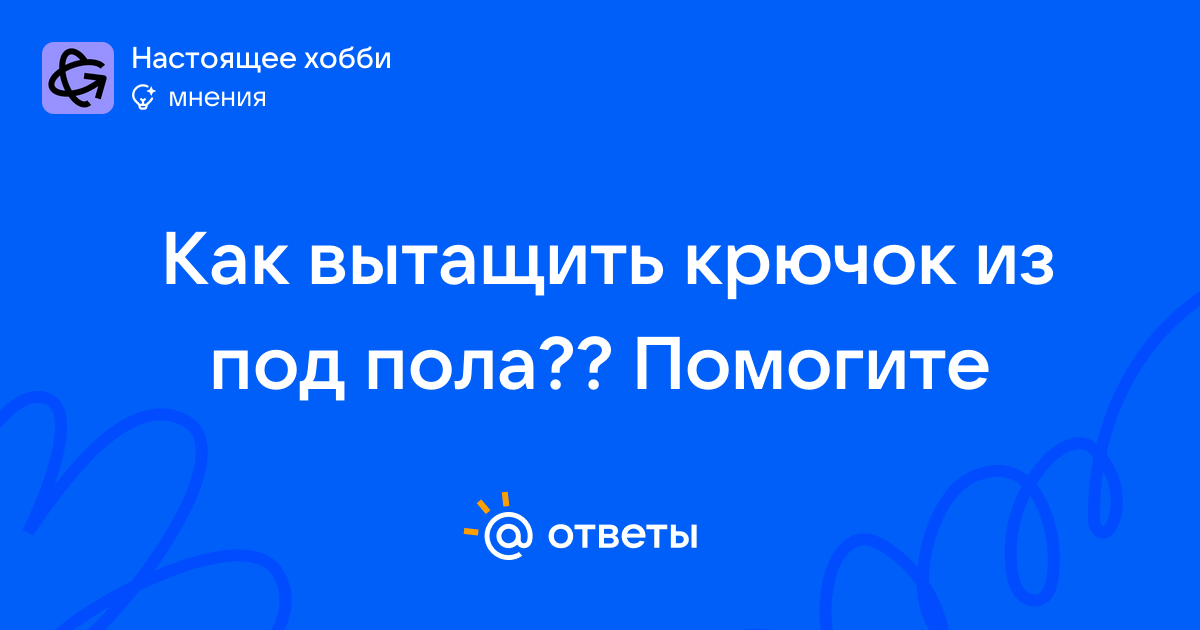 Настоящее хобби
мнения

Как вытащить крючок из под пола?? Помогите

@ ответы